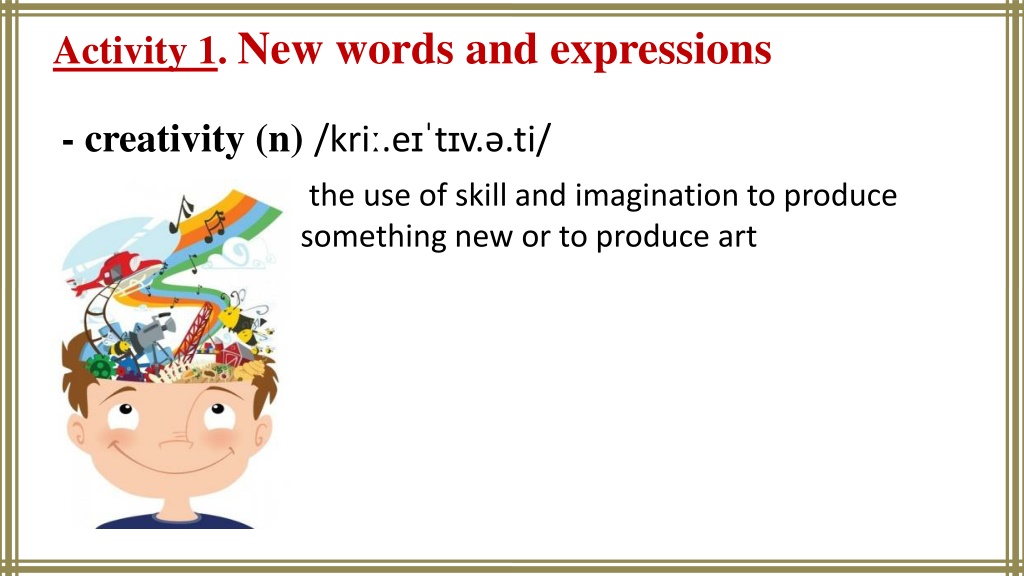 Activity 1. New words and expressions

- creativity (n) /kriː.eɪˈtɪv.ə.ti/

the use of skill and imagination to produce something new or to produce art